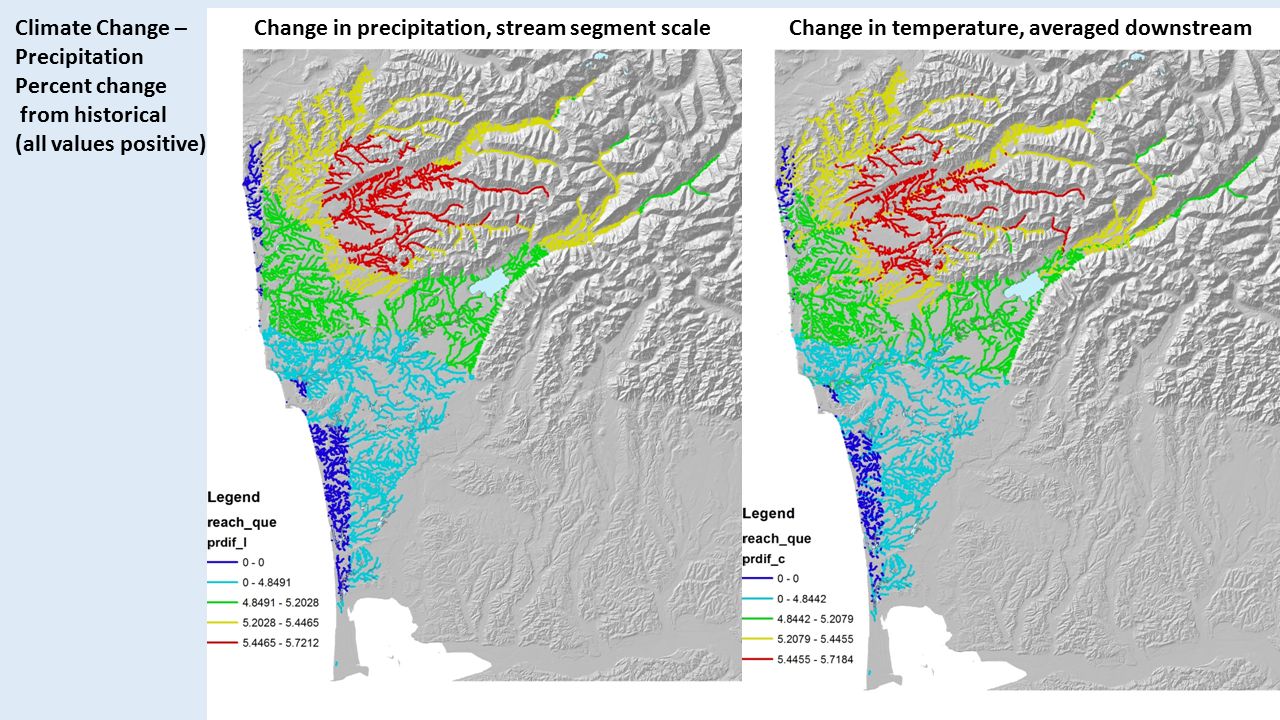 Climate Change – Precipitation Percent change from historical (all values positive)

Change in precipitation, stream segment scale

Legend
reach_que
prdif_l
0 - 0
0 - 4.8491
4.8491 - 5.2028
5.2028 - 5.4465
5.4465 - 5.7212

Change in temperature, averaged downstream

Legend
reach_que
prdif_c
0 - 0
0 - 4.8442
4.8442 - 5.2079
5.2079 - 5.4455
5.4455 - 5.7184